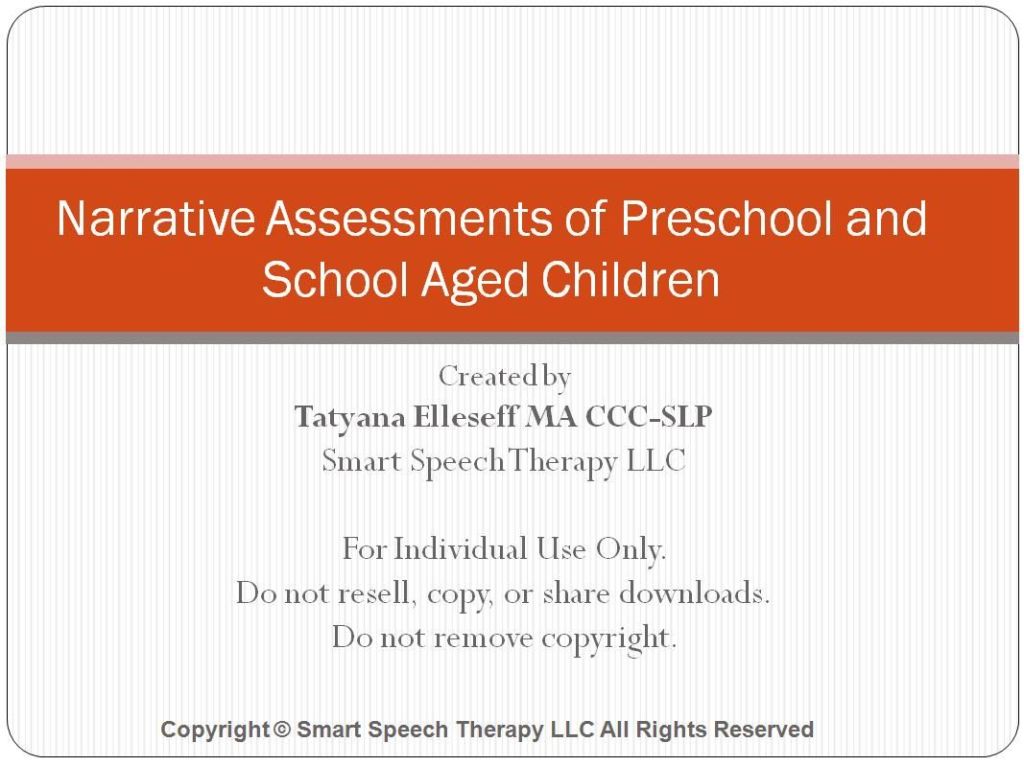 Narrative Assessments of Preschool and School Aged Children

Created by
Tatyana Elleseff MA CCC-SLP
Smart Speech Therapy LLC

For Individual Use Only.
Do not resell, copy, or share downloads.
Do not remove copyright.

Copyright © Smart Speech Therapy LLC All Rights Reserved